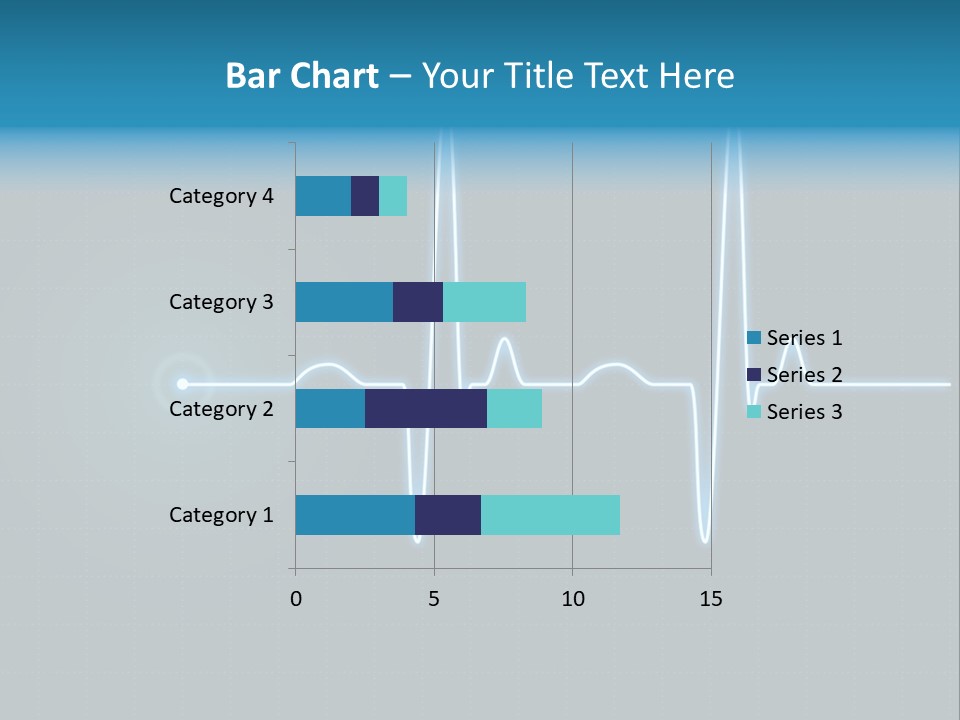 Bar Chart – Your Title Text Here

Category 4
Category 3
Category 2
Category 1

0
5
10
15

Series 1
Series 2
Series 3